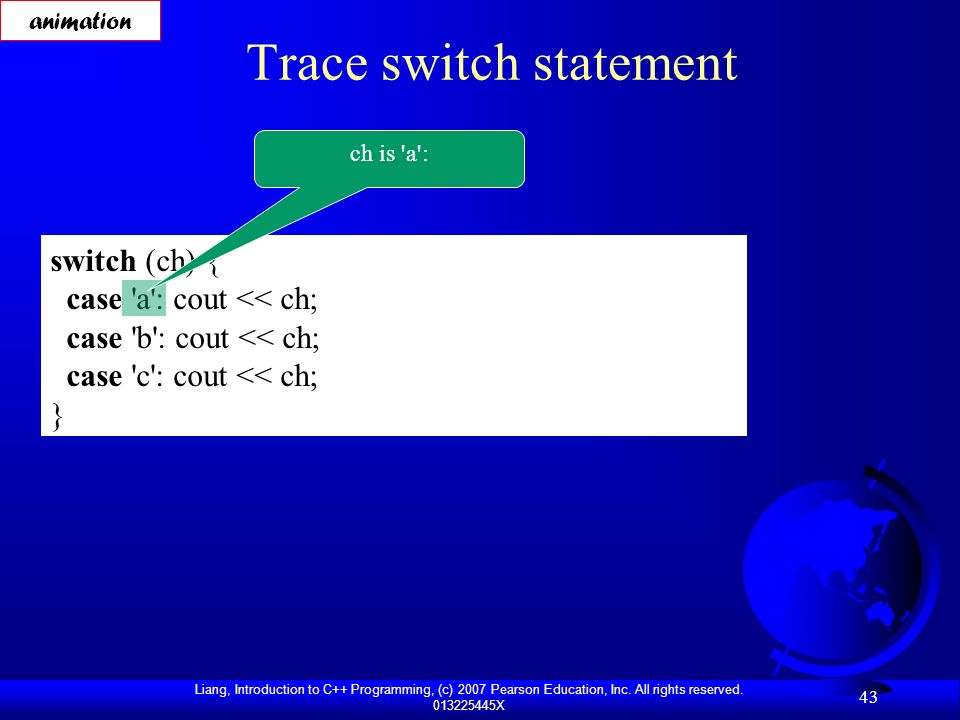 animation

Trace switch statement

ch is 'a':

switch (ch) {
  case 'a': cout << ch;
  case 'b': cout << ch;
  case 'c': cout << ch;
}

Liang, Introduction to C++ Programming, (c) 2007 Pearson Education, Inc. All rights reserved. 013225445X

43